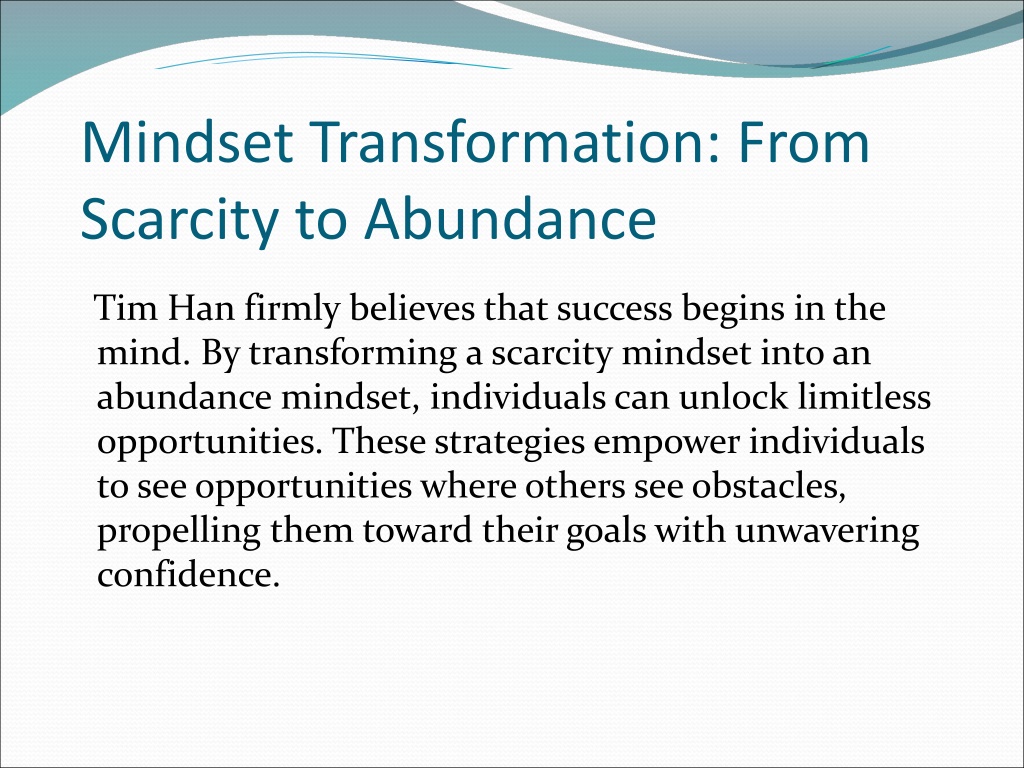 Mindset Transformation: From Scarcity to Abundance

Tim Han firmly believes that success begins in the mind. By transforming a scarcity mindset into an abundance mindset, individuals can unlock limitless opportunities. These strategies empower individuals to see opportunities where others see obstacles, propelling them toward their goals with unwavering confidence.